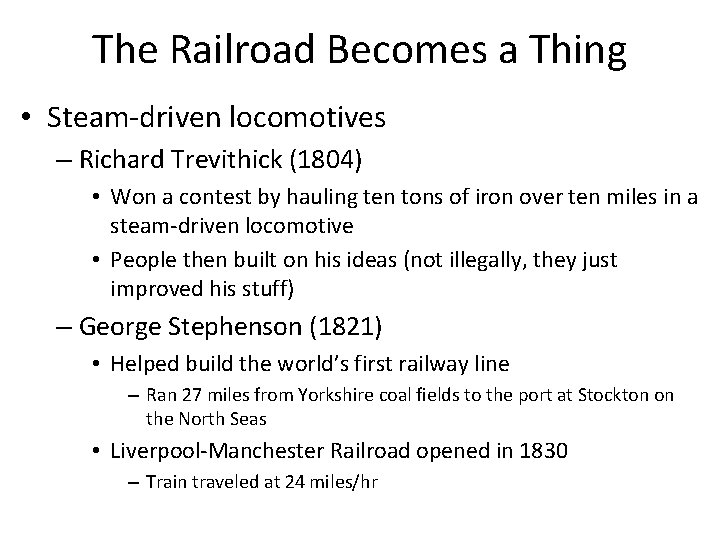 The Railroad Becomes a Thing

• Steam-driven locomotives
  – Richard Trevithick (1804)
    • Won a contest by hauling ten tons of iron over ten miles in a steam-driven locomotive
    • People then built on his ideas (not illegally, they just improved his stuff)
  – George Stephenson (1821)
    • Helped build the world's first railway line
      – Ran 27 miles from Yorkshire coal fields to the port at Stockton on the North Seas
    • Liverpool-Manchester Railroad opened in 1830
      – Train traveled at 24 miles/hr